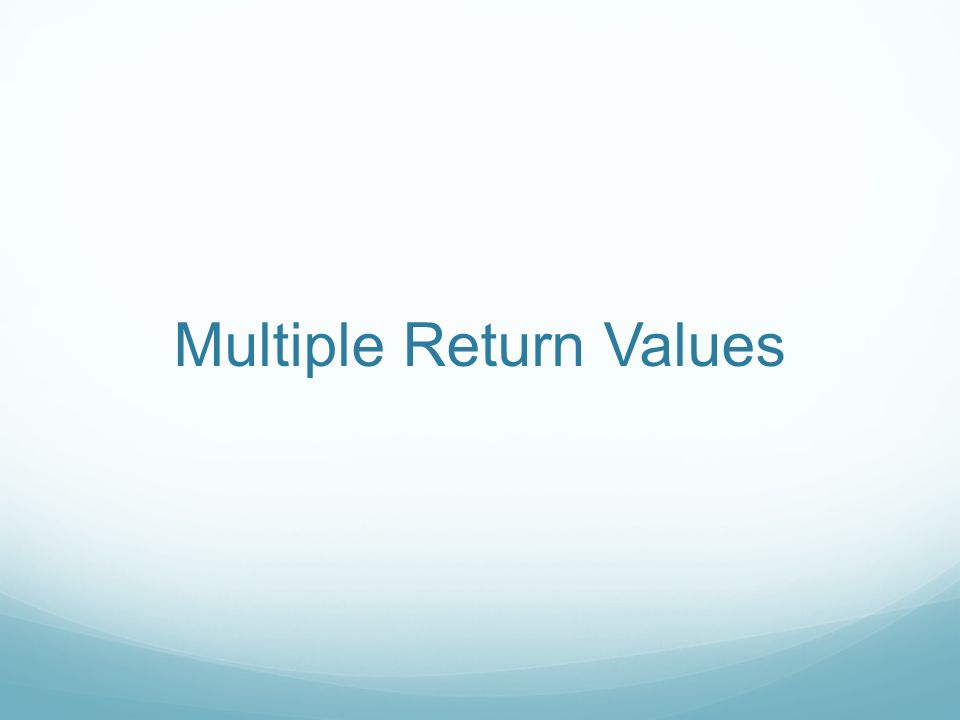 Multiple Return Values